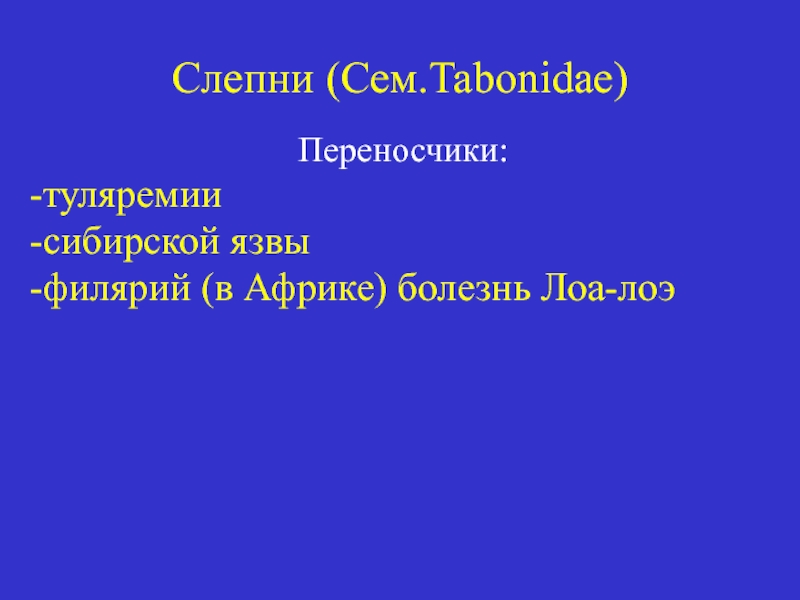 Слепни (Сем.Tabonidae)

Переносчики:

-туляремии
-сибирской язвы
-филярий (в Африке) болезнь Лоа-лоэ